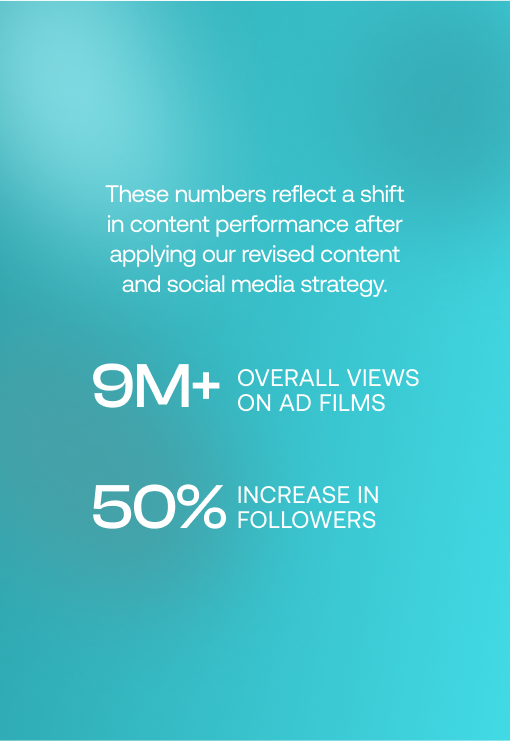 These numbers reflect a shift in content performance after applying our revised content and social media strategy.

9M+ OVERALL VIEWS ON AD FILMS

50% INCREASE IN FOLLOWERS